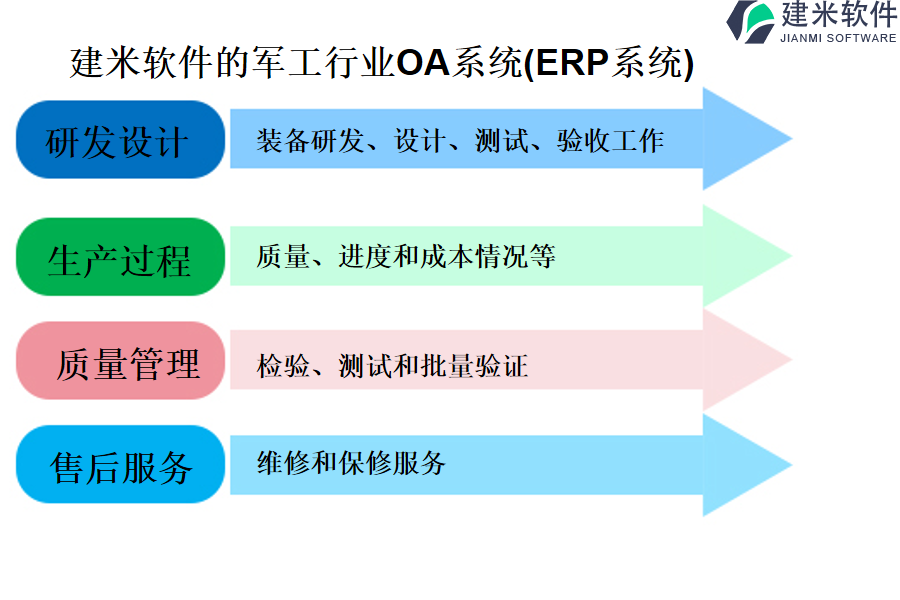 建米软件
JIANMI SOFTWARE

建米软件的军工行业OA系统(ERP系统)

研发设计

装备研发、设计、测试、验收工作

生产过程

质量、进度和成本情况等

质量管理

检验、测试和批量验证

售后服务

维修和保修服务